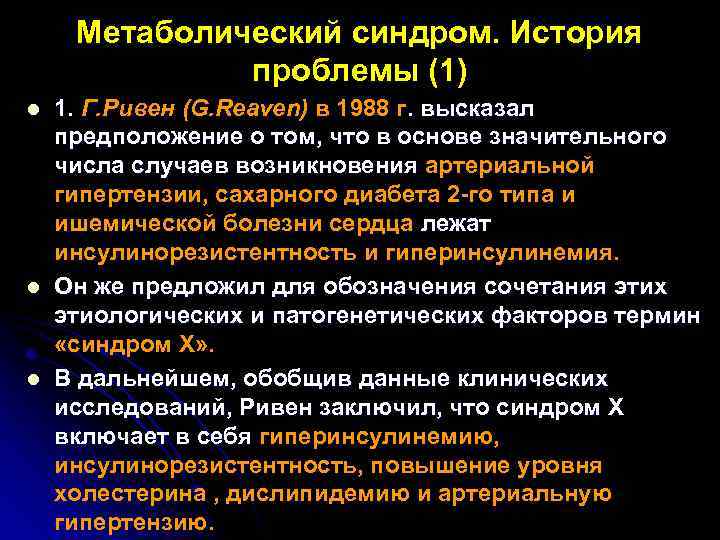 Метаболический синдром. История проблемы (1)

1. Г.Ривен (G.Reaven) в 1988 г. высказал предположение о том, что в основе значительного числа случаев возникновения артериальной гипертензии, сахарного диабета 2-го типа и ишемической болезни сердца лежат инсулинорезистентность и гиперинсулинемия.

Он же предложил для обозначения сочетания этих этиологических и патогенетических факторов термин «синдром Х».

В дальнейшем, обобщив данные клинических исследований, Ривен заключил, что синдром Х включает в себя гиперинсулинемию, инсулинорезистентность, повышение уровня холестерина , дислипидемию и артериальную гипертензию.